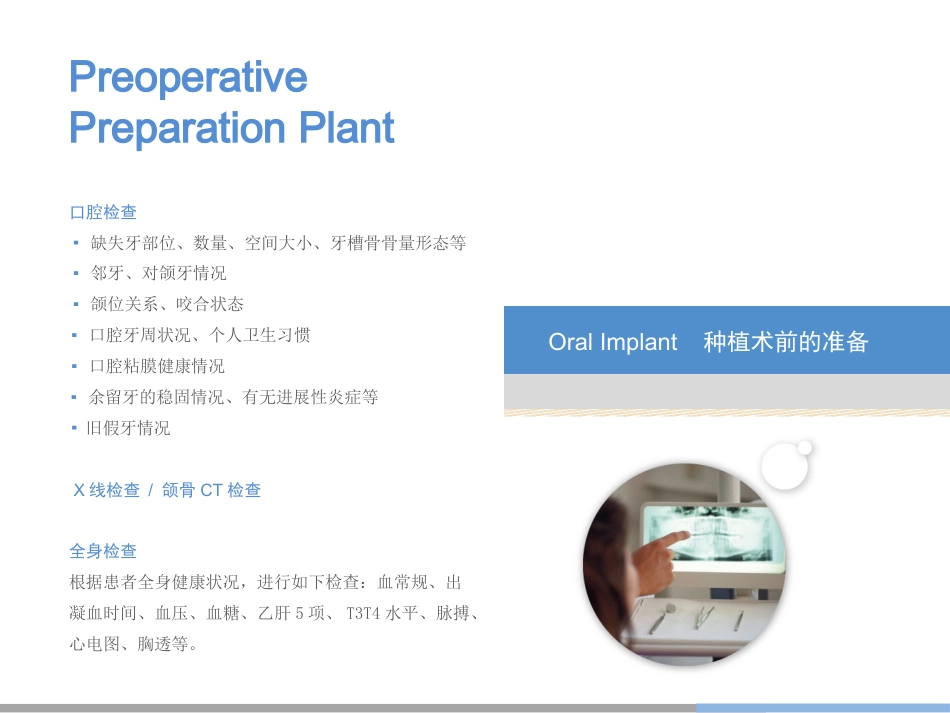 Preoperative Preparation Plant

口腔检查
▪ 缺失牙部位、数量、空间大小、牙槽骨骨量形态等
▪ 邻牙、对颌牙情况
▪ 颌位关系、咬合状态
▪ 口腔牙周状况、个人卫生习惯
▪ 口腔粘膜健康情况
▪ 余留牙的稳固情况、有无进展性炎症等
▪ 旧假牙情况

X 线检查 / 颌骨 CT 检查

全身检查
根据患者全身健康状况，进行如下检查：血常规、出凝血时间、血压、血糖、乙肝 5 项、 T3T4 水平、脉搏、心电图、胸透等。

Oral Implant 种植术前的准备